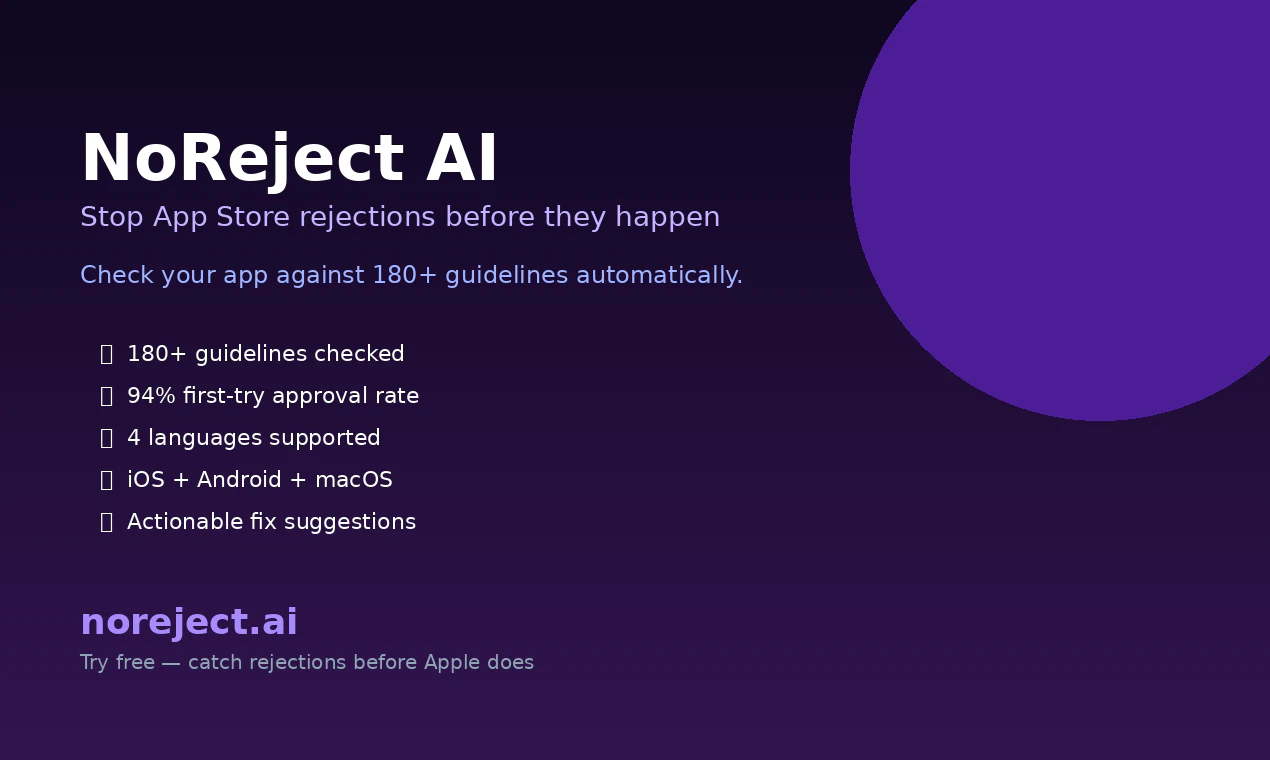 NoReject AI

Stop App Store rejections before they happen

Check your app against 180+ guidelines automatically.

180+ guidelines checked
94% first-try approval rate
4 languages supported
iOS + Android + macOS
Actionable fix suggestions

noreject.ai

Try free — catch rejections before Apple does